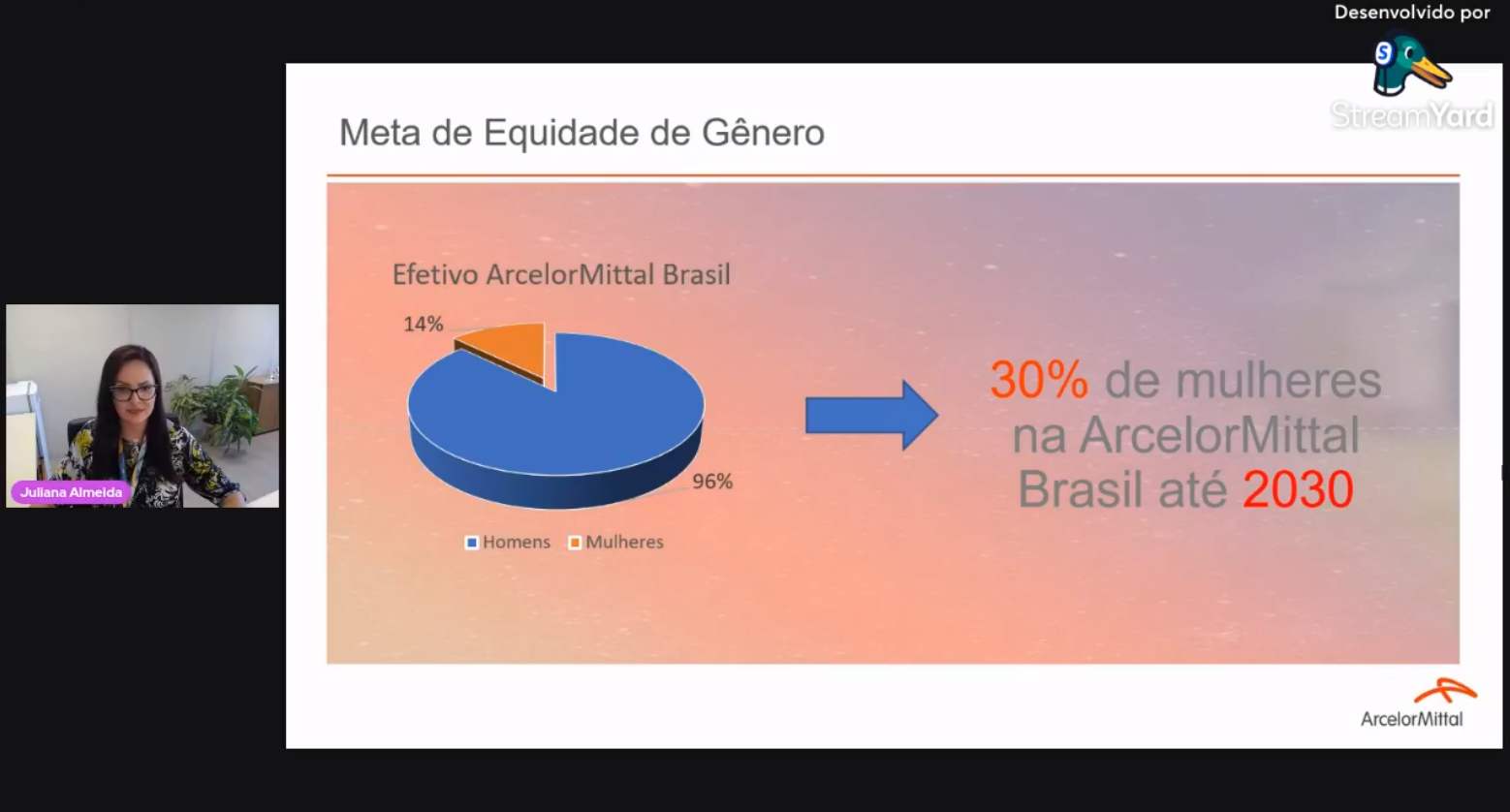 Desenvolvido por
StreamYard

Meta de Equidade de Gênero

Efetivo ArcelorMittal Brasil

14%

96%

Homens Mulheres

30% de mulheres na ArcelorMittal Brasil até 2030

Juliana Almeida

ArcelorMittal